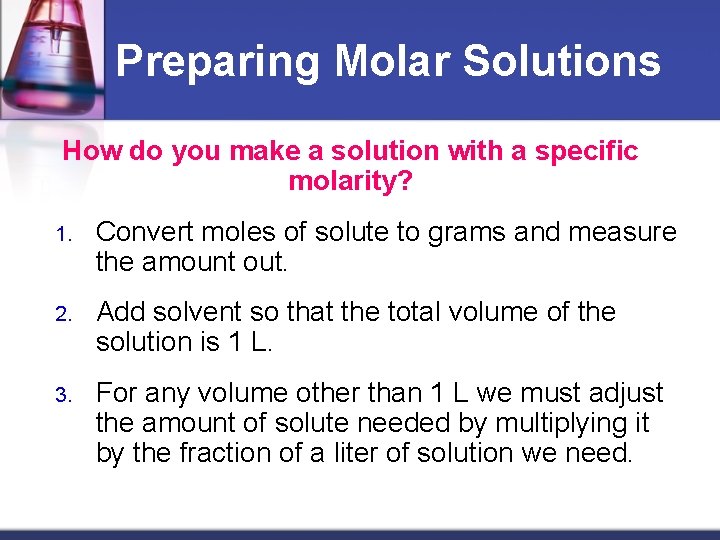 Preparing Molar Solutions

How do you make a solution with a specific molarity?

1. Convert moles of solute to grams and measure the amount out.

2. Add solvent so that the total volume of the solution is 1 L.

3. For any volume other than 1 L we must adjust the amount of solute needed by multiplying it by the fraction of a liter of solution we need.